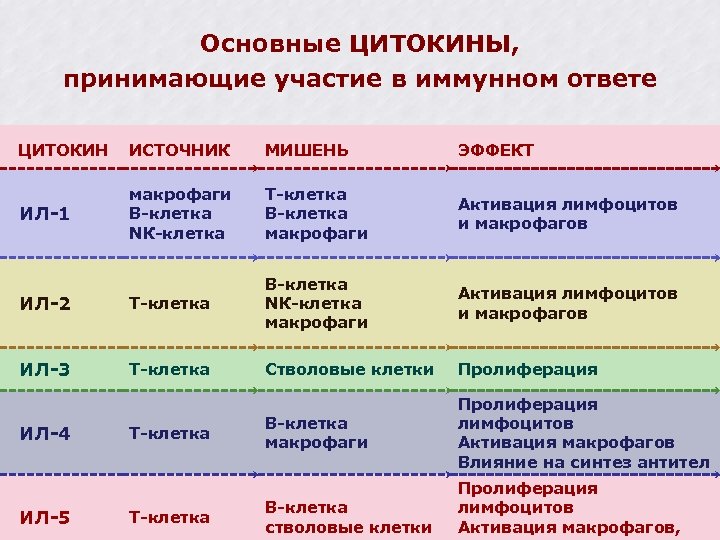 Основные ЦИТОКИНЫ, принимающие участие в иммунном ответе

| ЦИТОКИН | ИСТОЧНИК | МИШЕНЬ | ЭФФЕКТ |
|---|---|---|---|
| ИЛ-1 | макрофаги В-клетка NK-клетка | Т-клетка В-клетка макрофаги | Активация лимфоцитов и макрофагов |
| ИЛ-2 | Т-клетка | В-клетка NK-клетка макрофаги | Активация лимфоцитов и макрофагов |
| ИЛ-3 | Т-клетка | Стволовые клетки | Пролиферация |
| ИЛ-4 | Т-клетка | В-клетка макрофаги | Пролиферация лимфоцитов Активация макрофагов Влияние на синтез антител |
| ИЛ-5 | Т-клетка | В-клетка стволовые клетки | Пролиферация лимфоцитов Активация макрофагов, |